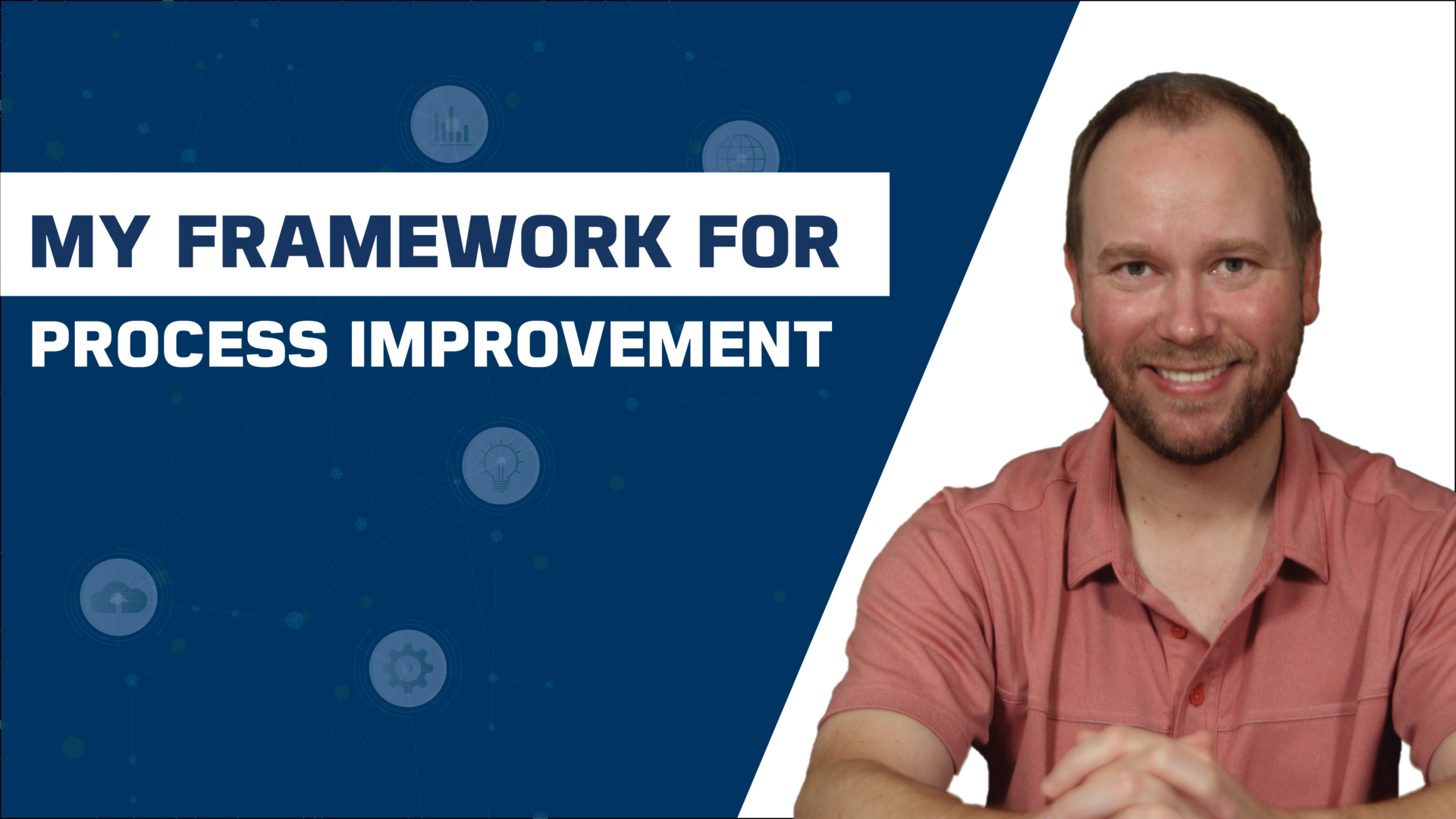 MY FRAMEWORK FOR
PROCESS IMPROVEMENT